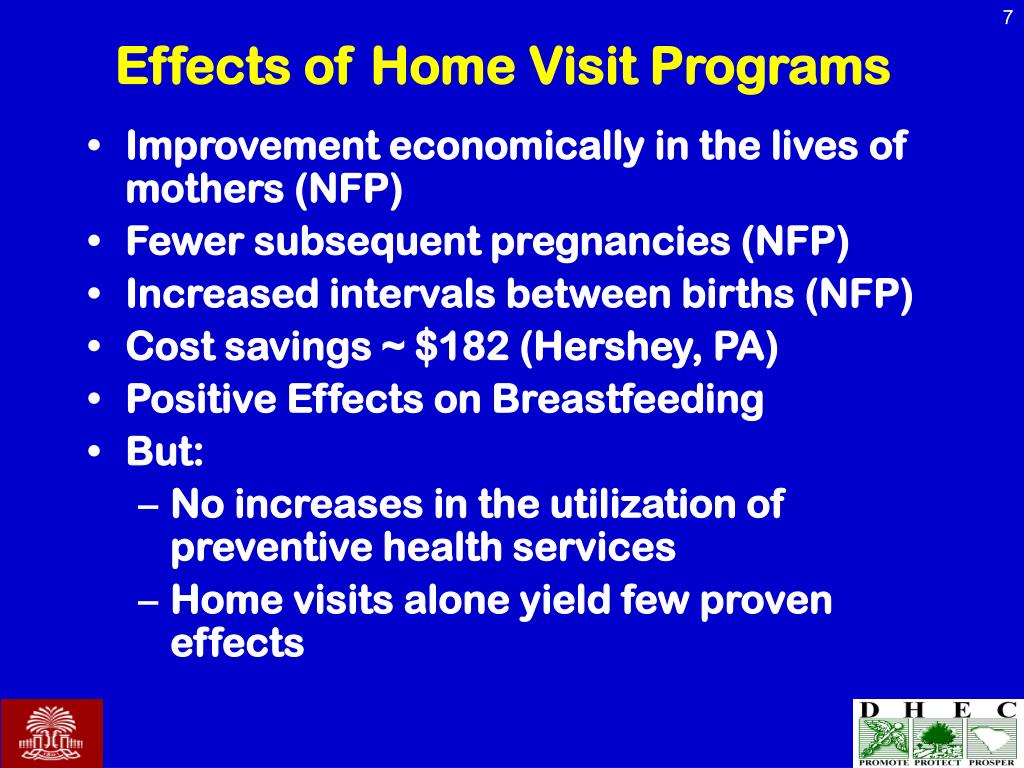 7

Effects of Home Visit Programs

• Improvement economically in the lives of mothers (NFP)
• Fewer subsequent pregnancies (NFP)
• Increased intervals between births (NFP)
• Cost savings ~ \$182 (Hershey, PA)
• Positive Effects on Breastfeeding
• But:
– No increases in the utilization of preventive health services
– Home visits alone yield few proven effects

D H E C
PROMOTE PROTECT PROSPER